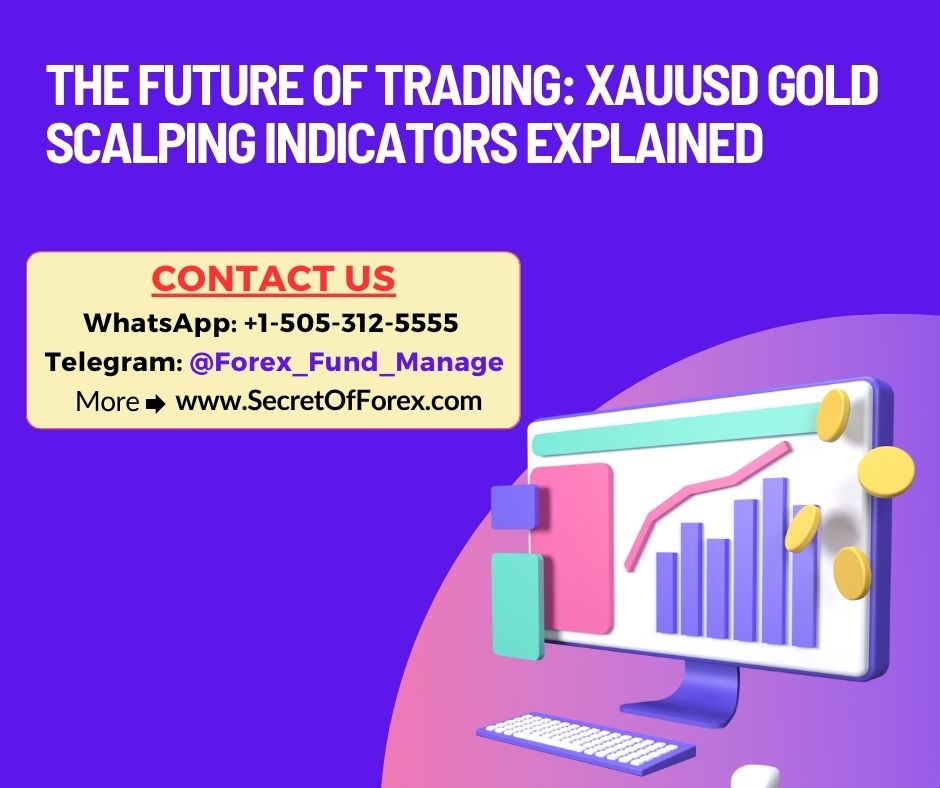 THE FUTURE OF TRADING: XAUUSD GOLD SCALPING INDICATORS EXPLAINED

CONTACT US

WhatsApp: +1-505-312-5555

Telegram: @Forex_Fund_Manage

More ➡ www.SecretOfForex.com